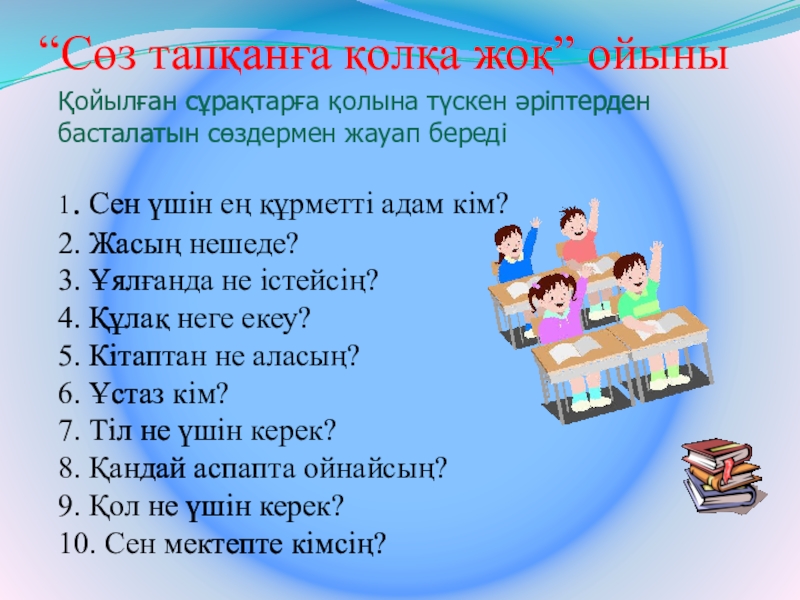 “Сөз тапқанға қолқа жоқ” ойыны

Қойылған сұрақтарға қолына түскен әріптерден басталатын сөздермен жауап береді

1. Сен үшін ең құрметті адам кім?
2. Жасың нешеде?
3. Ұялғанда не істейсің?
4. Құлақ неге екеу?
5. Кітаптан не аласың?
6. Ұстаз кім?
7. Тіл не үшін керек?
8. Қандай аспапта ойнайсың?
9. Қол не үшін керек?
10. Сен мектепте кімсің?